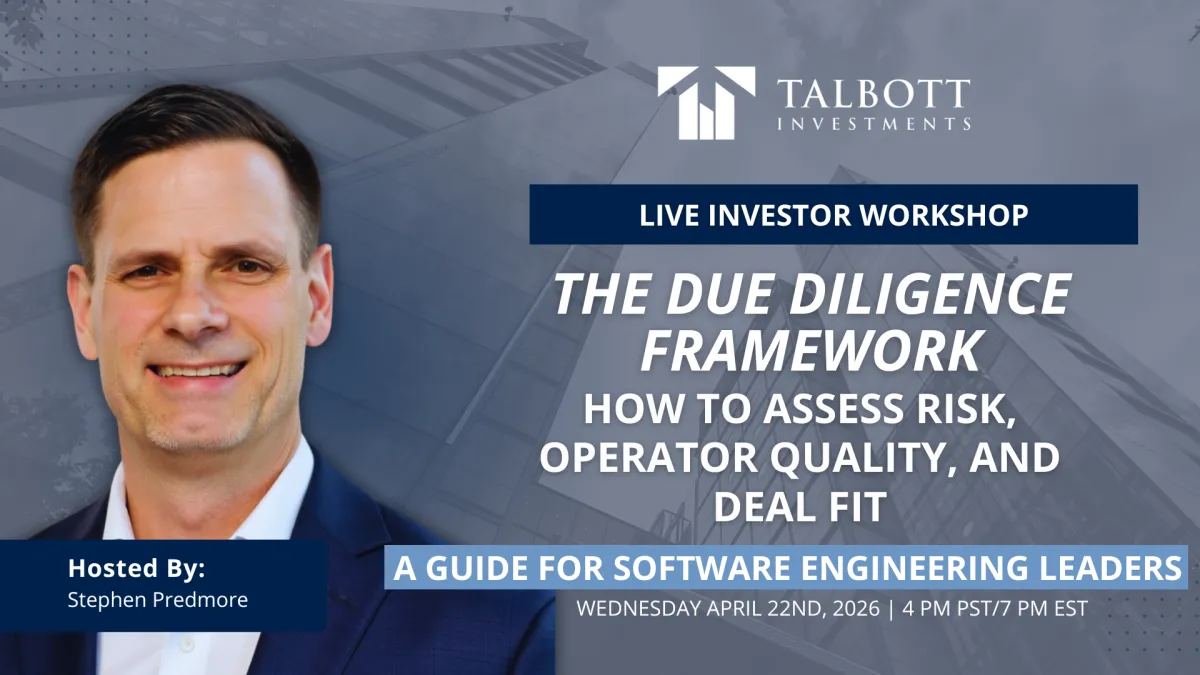 TALBOTT INVESTMENTS

LIVE INVESTOR WORKSHOP

THE DUE DILIGENCE FRAMEWORK

HOW TO ASSESS RISK, OPERATOR QUALITY, AND DEAL FIT

A GUIDE FOR SOFTWARE ENGINEERING LEADERS

WEDNESDAY APRIL 22ND, 2026 | 4 PM PST/7 PM EST

Hosted By:
Stephen Predmore